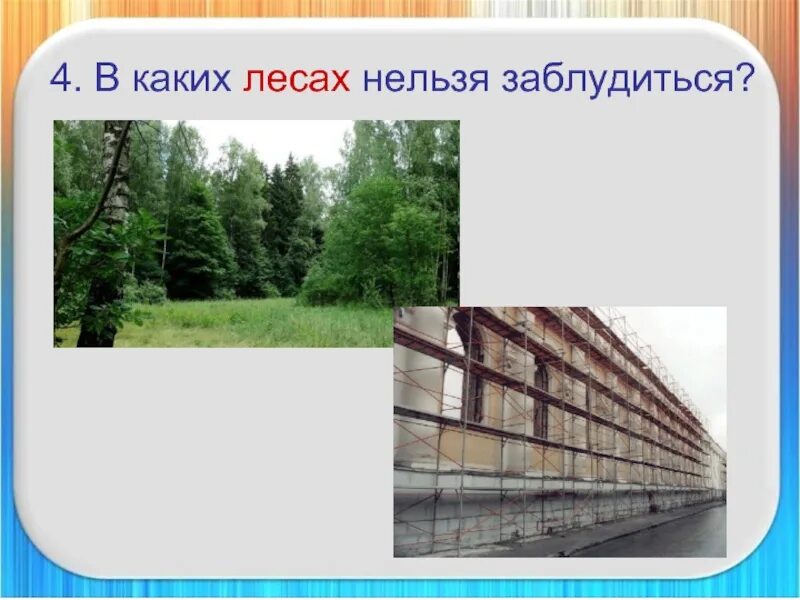 4. В каких лесах нельзя заблудиться?